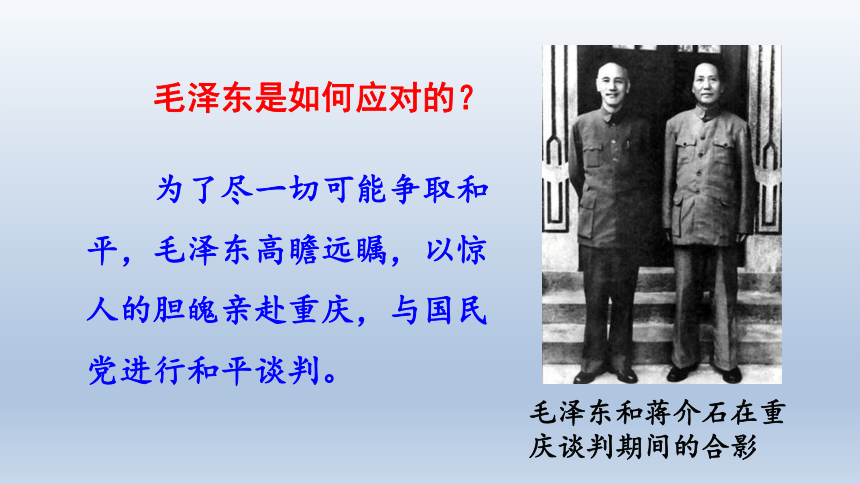 毛泽东是如何应对的？

为了尽一切可能争取和平，毛泽东高瞻远瞩，以惊人的胆魄亲赴重庆，与国民党进行和平谈判。

毛泽东和蒋介石在重庆谈判期间的合影